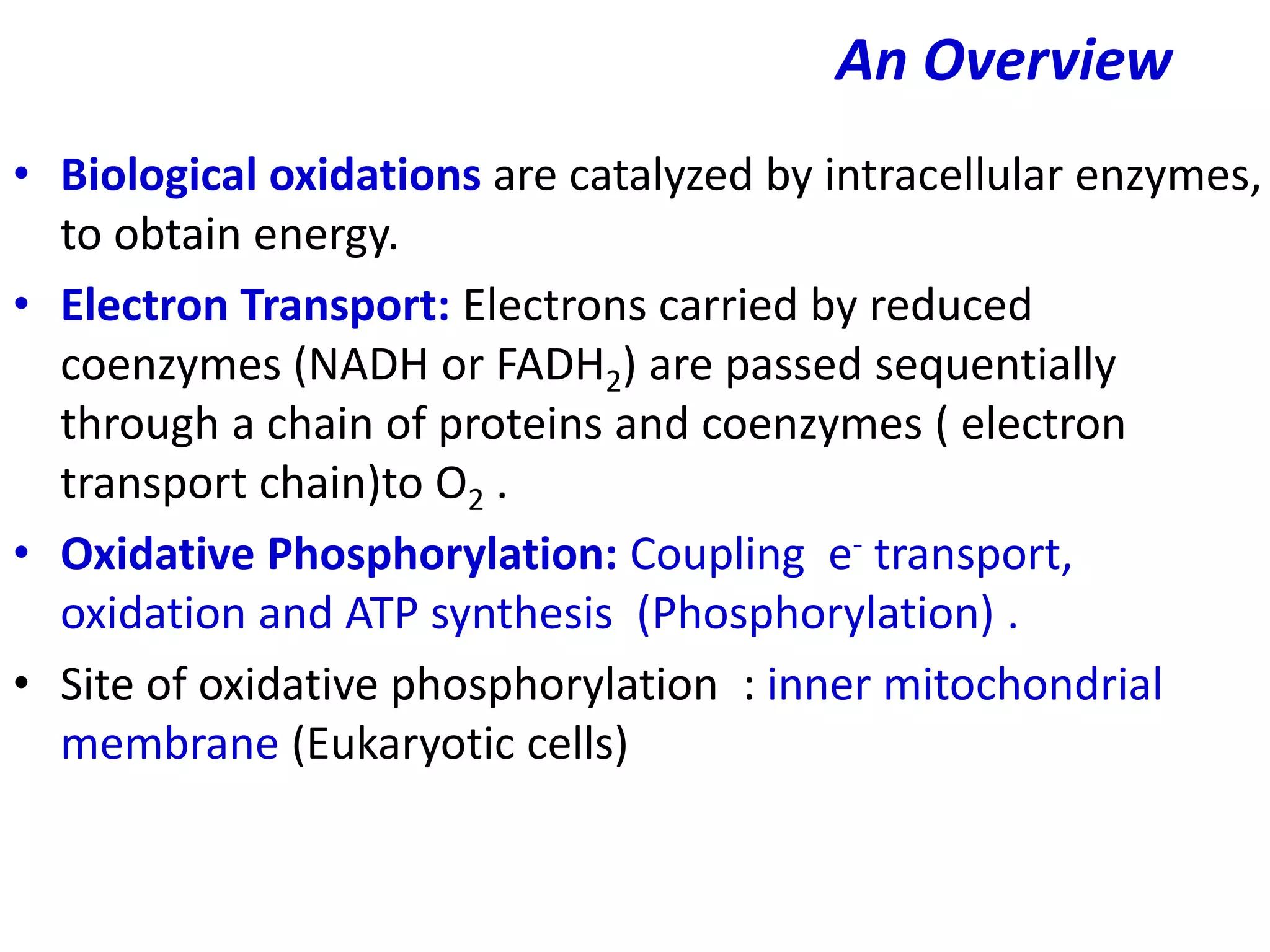 An Overview

• Biological oxidations are catalyzed by intracellular enzymes, to obtain energy.

• Electron Transport: Electrons carried by reduced coenzymes (NADH or $FADH_2$) are passed sequentially through a chain of proteins and coenzymes ( electron transport chain)to $O_2$ .

• Oxidative Phosphorylation: Coupling $e^-$ transport, oxidation and ATP synthesis (Phosphorylation) .

• Site of oxidative phosphorylation : inner mitochondrial membrane (Eukaryotic cells)